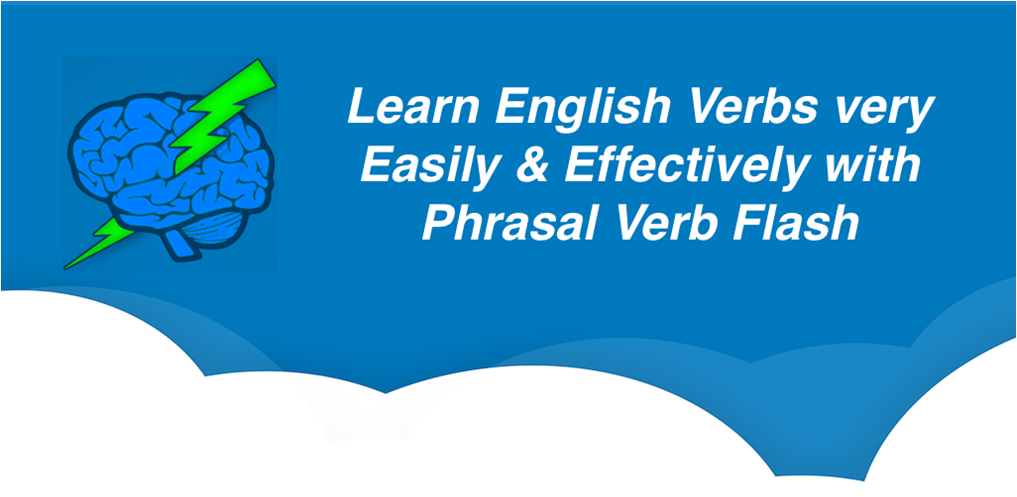 Learn English Verbs very Easily & Effectively with Phrasal Verb Flash